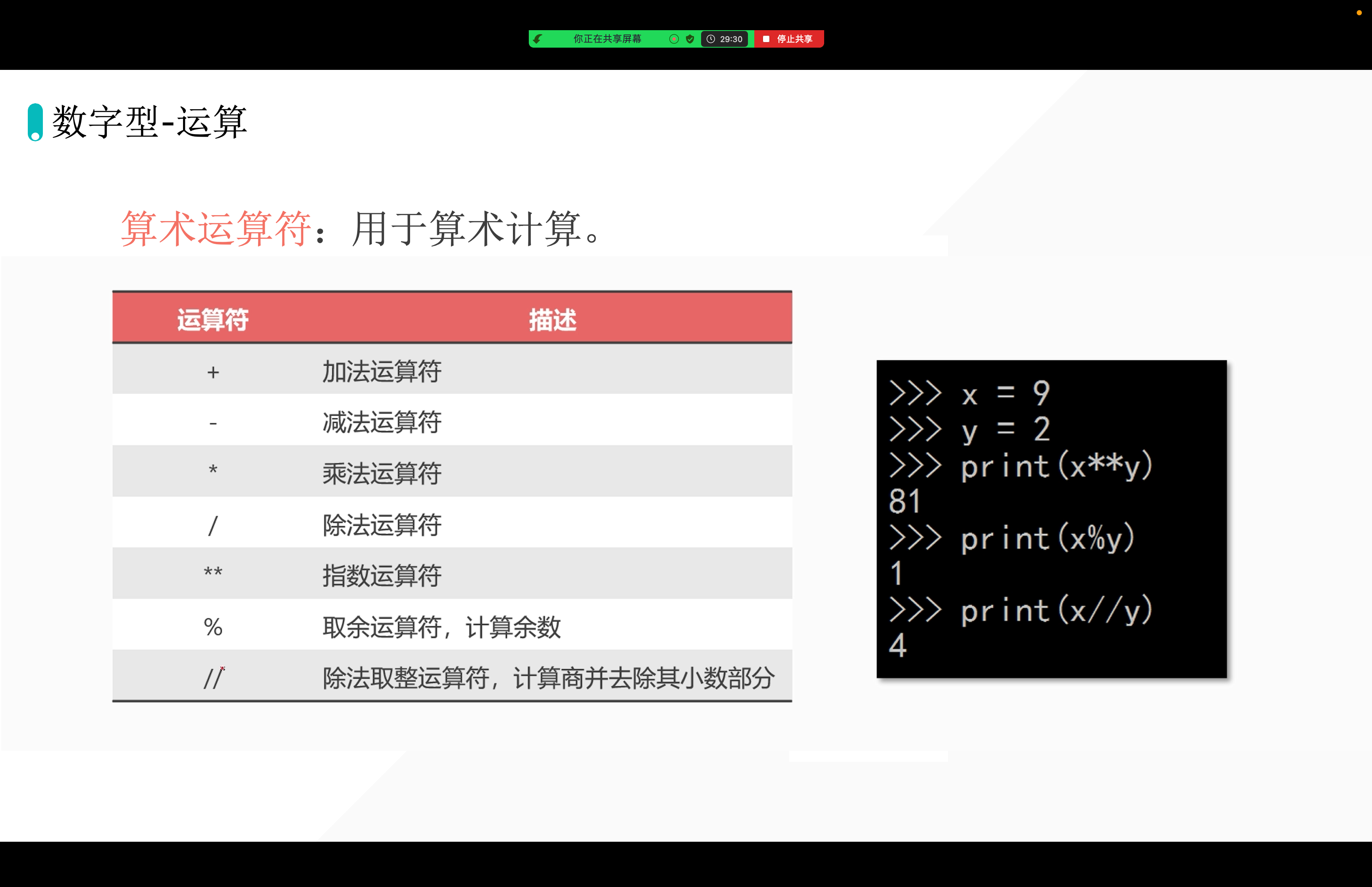 你正在共享屏幕 29:30 停止共享

数字型-运算

算术运算符：用于算术计算。

| 运算符 | 描述 |
|---|---|
| + | 加法运算符 |
| - | 减法运算符 |
| * | 乘法运算符 |
| / | 除法运算符 |
| ** | 指数运算符 |
| % | 取余运算符，计算余数 |
| // | 除法取整运算符，计算商并去除其小数部分 |

>>> x = 9
>>> y = 2
>>> print(x**y)
81
>>> print(x%y)
1
>>> print(x//y)
4